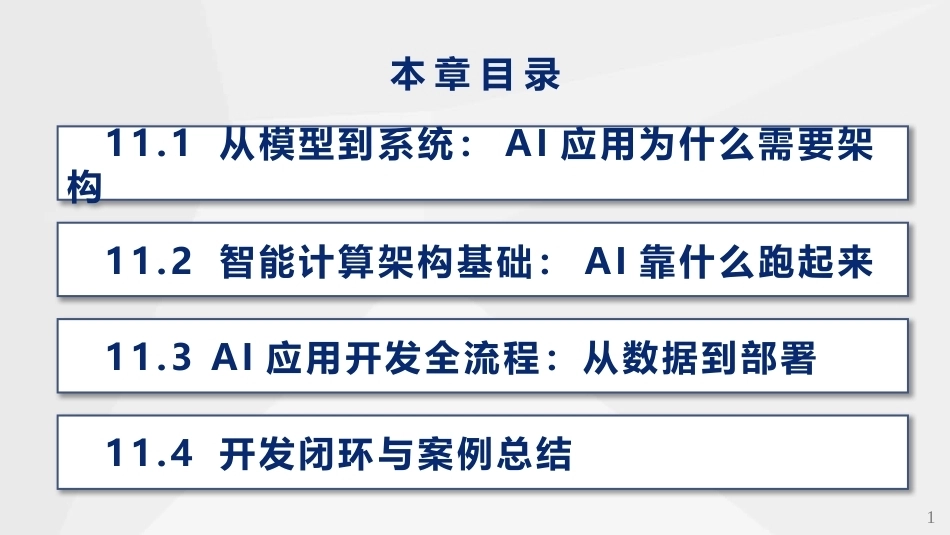 本章目录

11.1 从模型到系统：AI 应用为什么需要架构

11.2 智能计算架构基础：AI 靠什么跑起来

11.3 AI 应用开发全流程：从数据到部署

11.4 开发闭环与案例总结

1